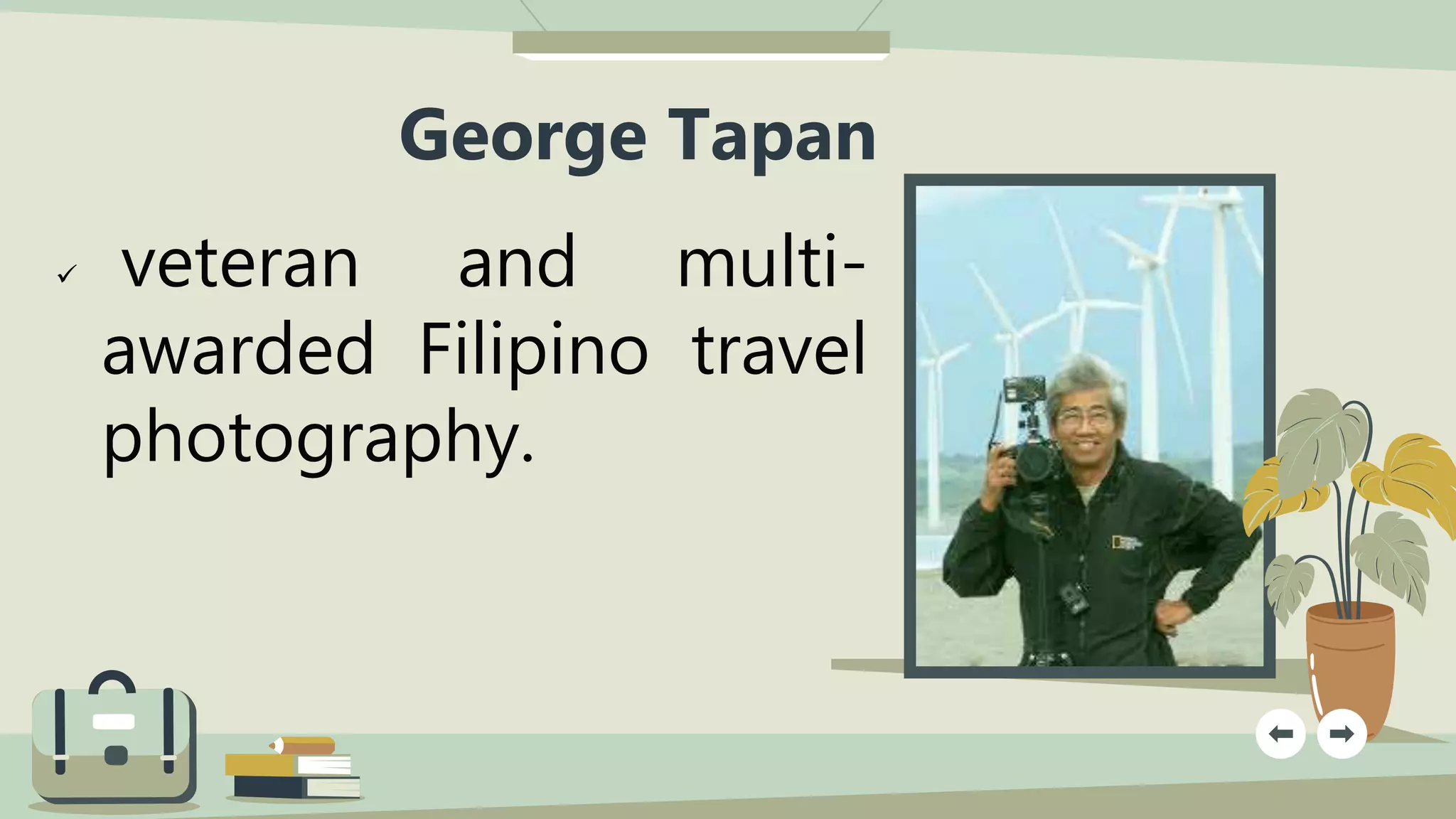 George Tapan

✓ veteran and multi-awarded Filipino travel photography.